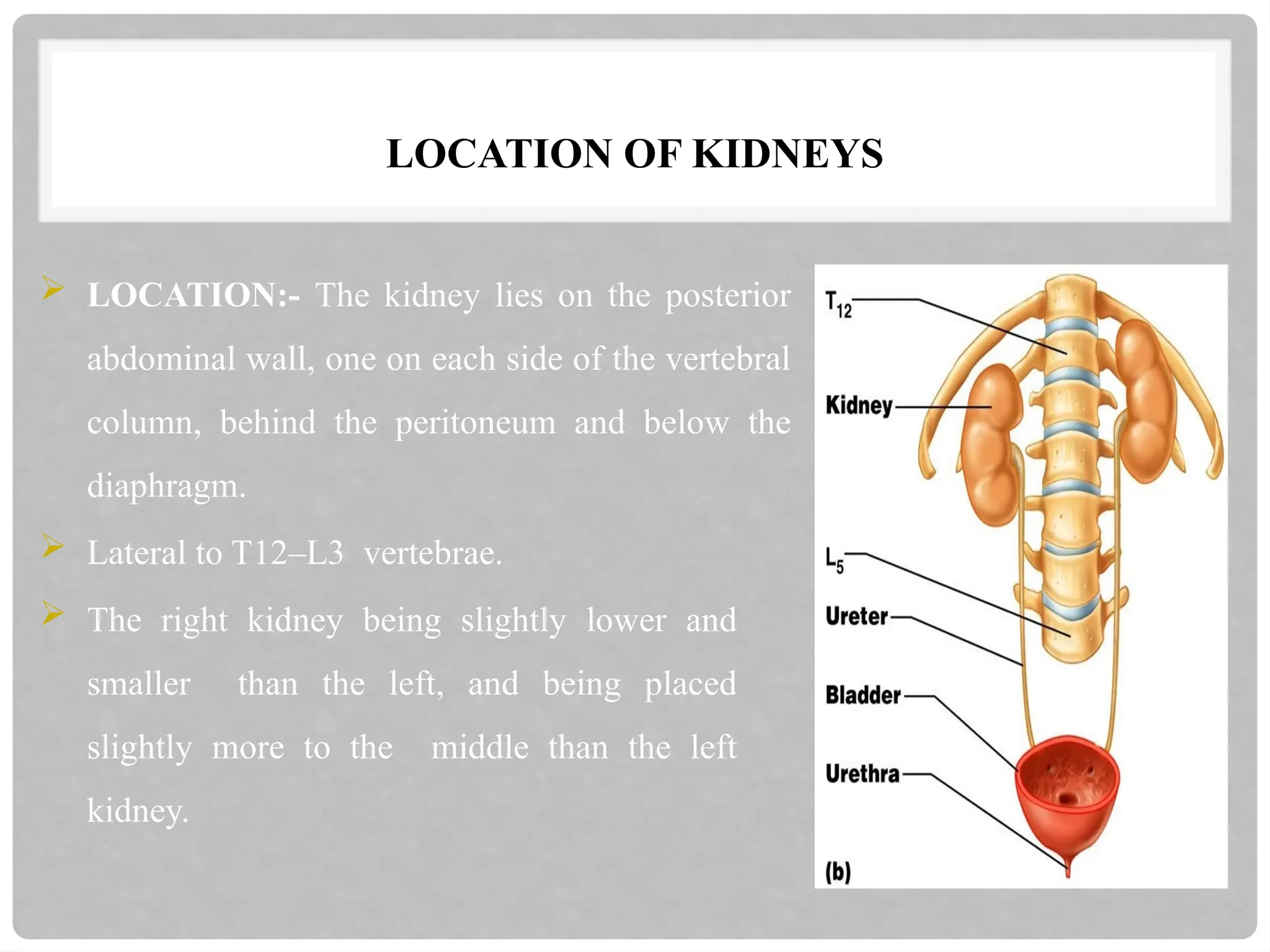 LOCATION OF KIDNEYS

➢ LOCATION:- The kidney lies on the posterior abdominal wall, one on each side of the vertebral column, behind the peritoneum and below the diaphragm.

➢ Lateral to T12–L3 vertebrae.

➢ The right kidney being slightly lower and smaller than the left, and being placed slightly more to the middle than the left kidney.

$T_{12}$

Kidney

$L_5$

Ureter

Bladder

Urethra

(b)